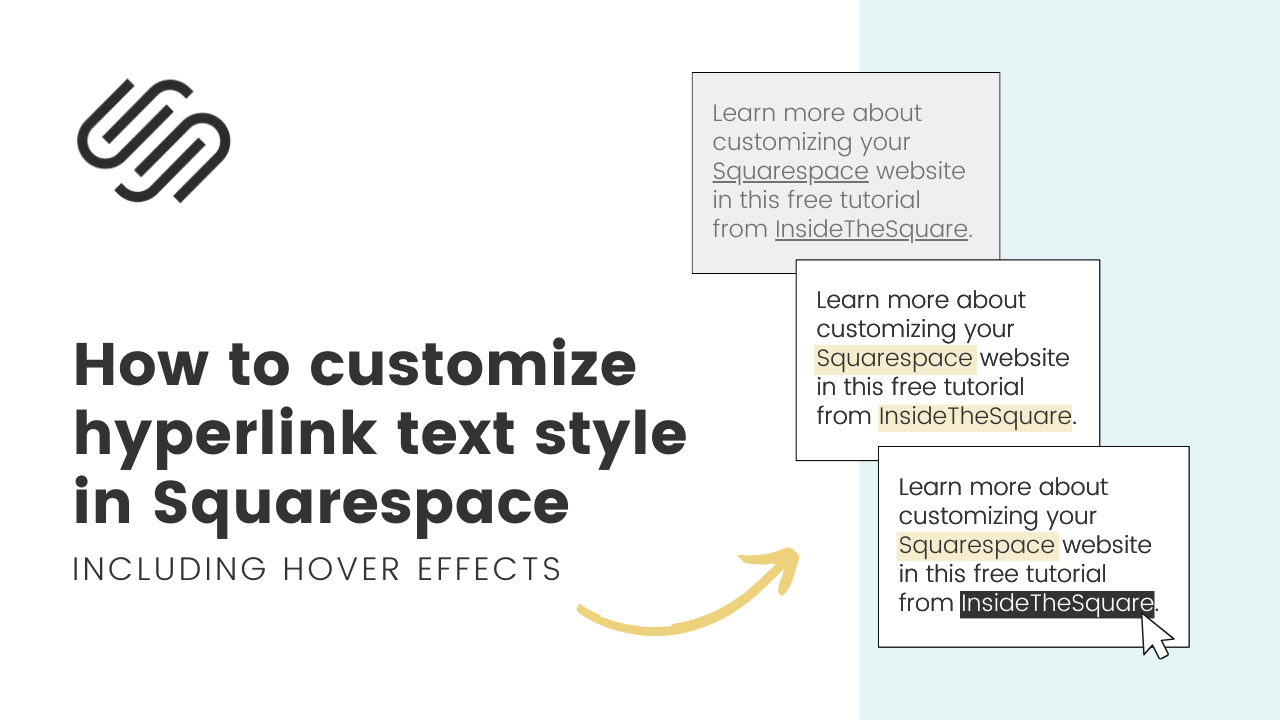 How to customize hyperlink text style in Squarespace

INCLUDING HOVER EFFECTS

Learn more about customizing your Squarespace website in this free tutorial from InsideTheSquare.

Learn more about customizing your Squarespace website in this free tutorial from InsideTheSquare.

Learn more about customizing your Squarespace website in this free tutorial from InsideTheSquare.